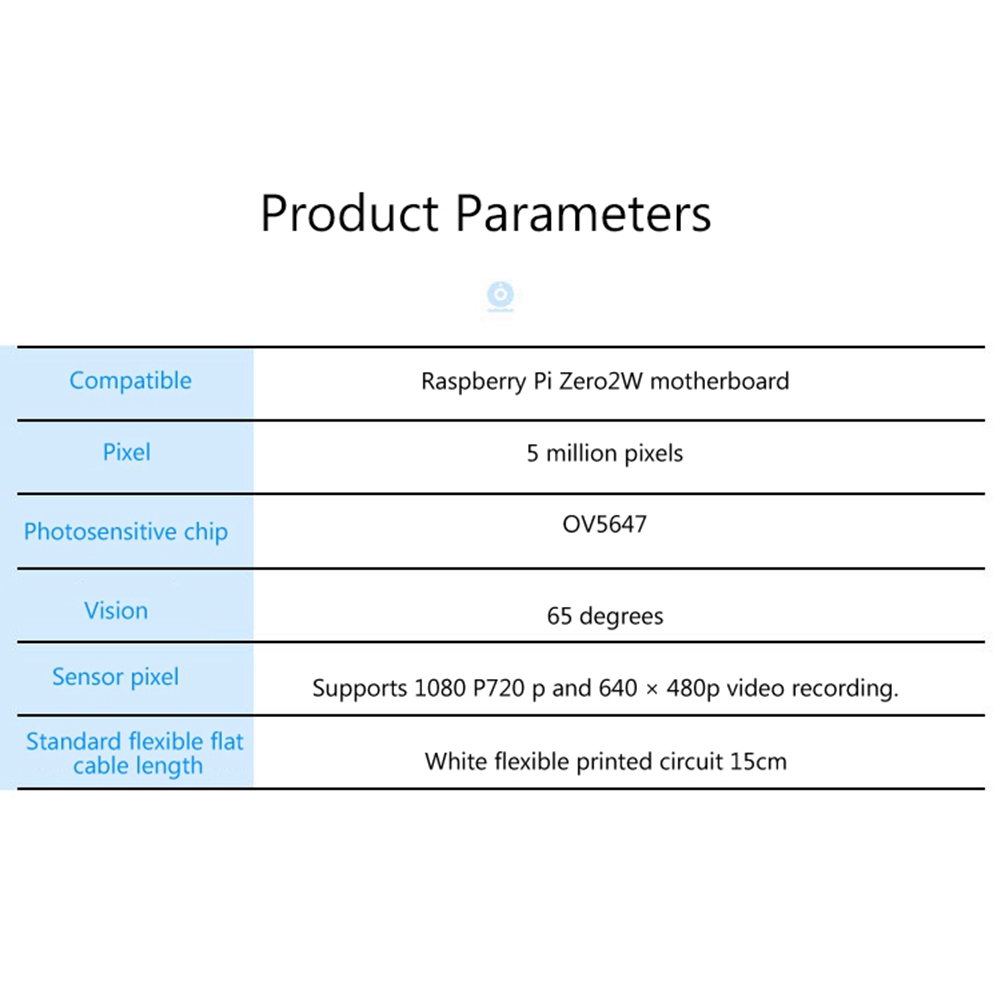 Product Parameters

| Compatible | Raspberry Pi Zero2W motherboard |
|---|---|
| Pixel | 5 million pixels |
| Photosensitive chip | OV5647 |
| Vision | 65 degrees |
| Sensor pixel | Supports 1080 P720 p and 640 × 480p video recording. |
| Standard flexible flat cable length | White flexible printed circuit 15cm |